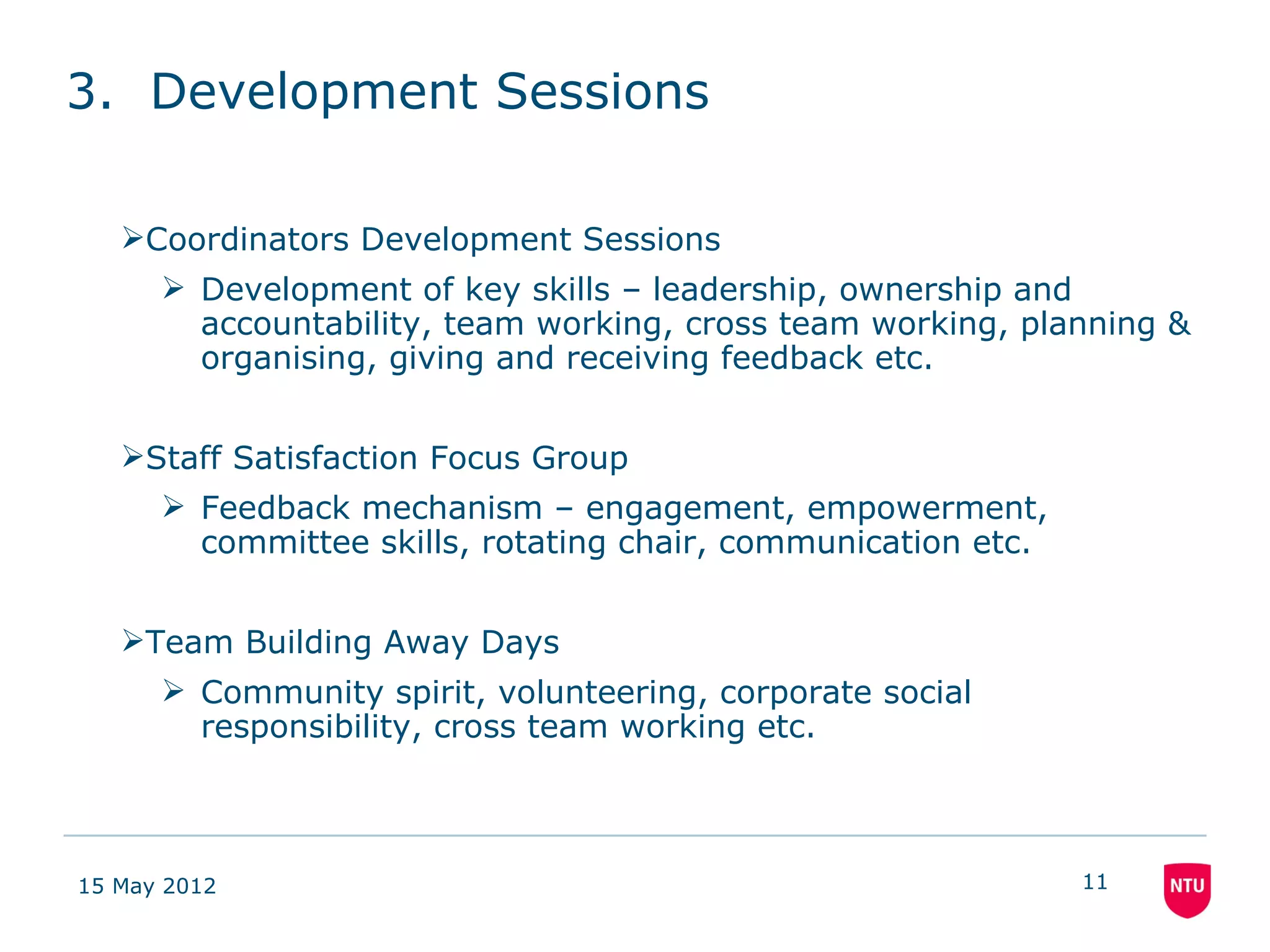 3. Development Sessions

➢Coordinators Development Sessions

➢ Development of key skills – leadership, ownership and accountability, team working, cross team working, planning & organising, giving and receiving feedback etc.

➢Staff Satisfaction Focus Group

➢ Feedback mechanism – engagement, empowerment, committee skills, rotating chair, communication etc.

➢Team Building Away Days

➢ Community spirit, volunteering, corporate social responsibility, cross team working etc.

15 May 2012

11

NTU